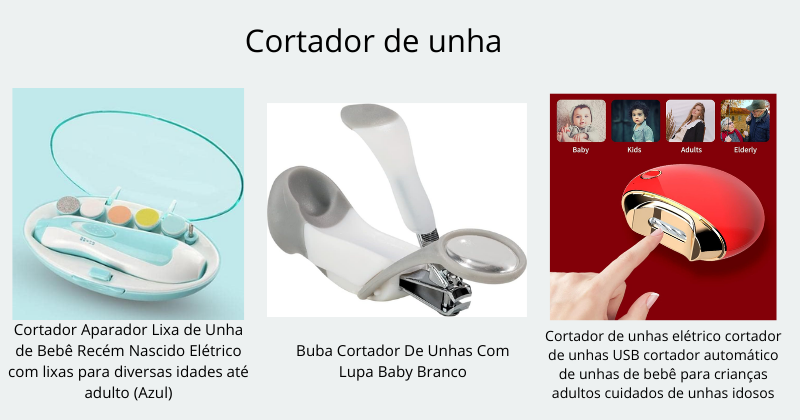 Cortador de unha

Cortador Aparador Lixa de Unha de Bebê Recém Nascido Elétrico com lixas para diversas idades até adulto (Azul)

Buba Cortador De Unhas Com Lupa Baby Branco

Baby
Kids
Adults
Elderly

Cortador de unhas elétrico cortador de unhas USB cortador automático de unhas de bebê para crianças adultos cuidados de unhas idosos